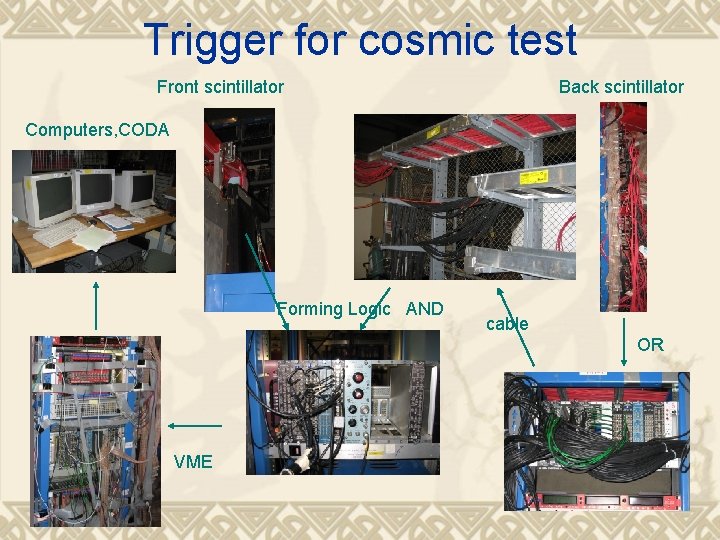 Trigger for cosmic test

Front scintillator

Back scintillator

Computers,CODA

Forming Logic AND

cable

OR

VME